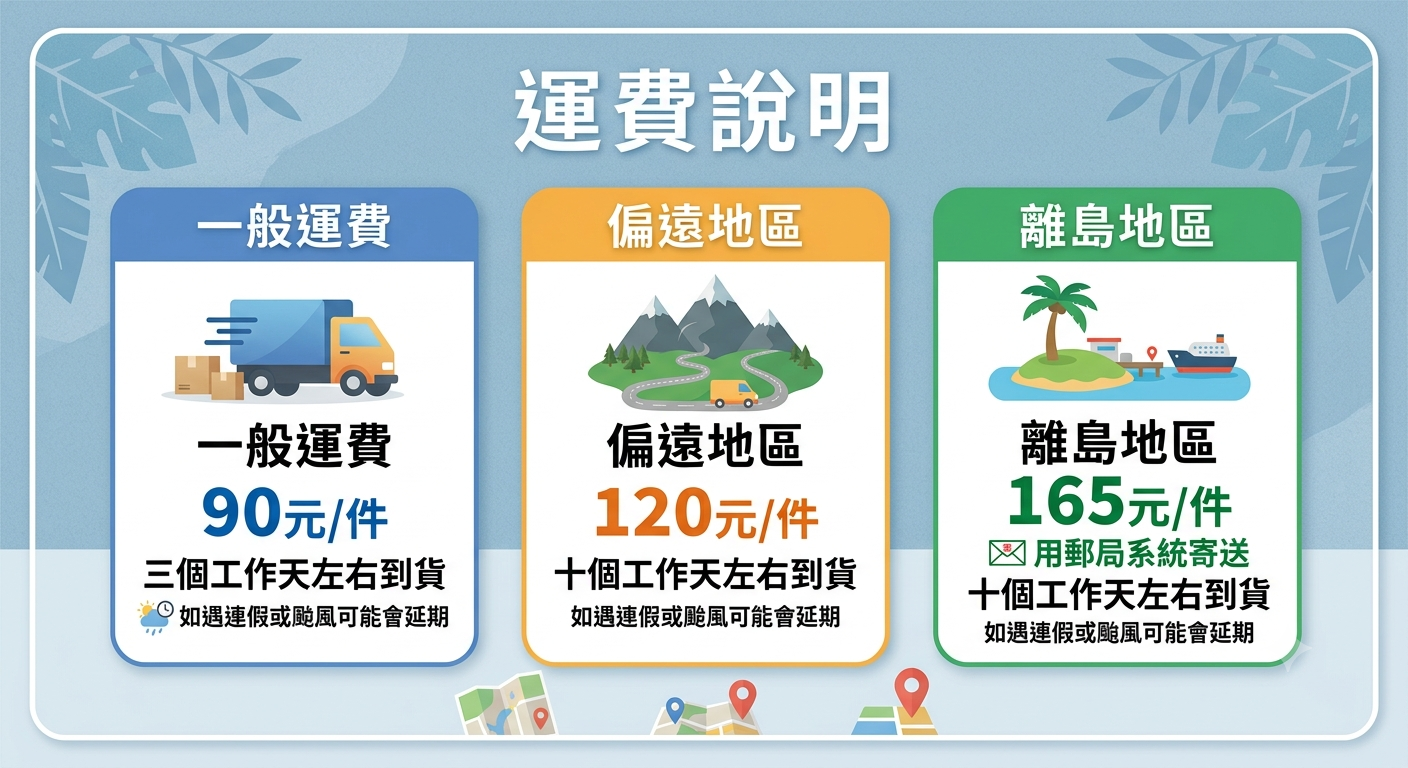 運費說明

一般運費

一般運費
90元/件
三個工作天左右到貨
如遇連假或颱風可能會延期

偏遠地區

偏遠地區
120元/件
十個工作天左右到貨
如遇連假或颱風可能會延期

離島地區

離島地區
165元/件
用郵局系統寄送
十個工作天左右到貨
如遇連假或颱風可能會延期